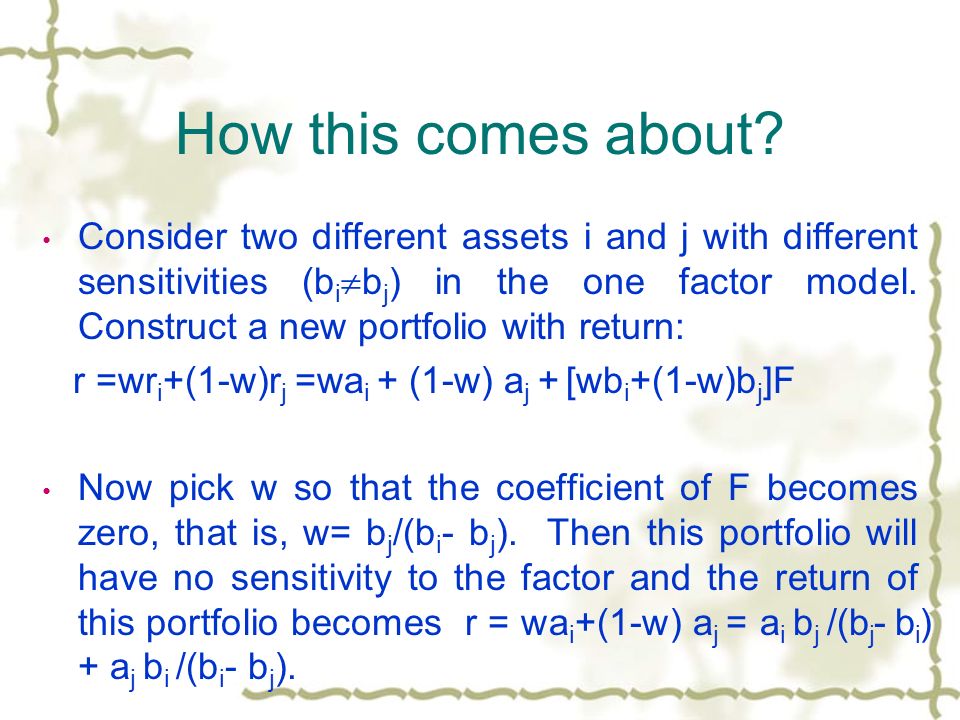 How this comes about?

• Consider two different assets i and j with different sensitivities ($b_i \neq b_j$) in the one factor model. Construct a new portfolio with return:

$r = wr_i + (1-w)r_j = wa_i + (1-w) a_j + [wb_i + (1-w)b_j]F$

• Now pick w so that the coefficient of F becomes zero, that is, $w = b_j/(b_i - b_j)$. Then this portfolio will have no sensitivity to the factor and the return of this portfolio becomes $r = wa_i + (1-w) a_j = a_i b_j /(b_j - b_i) + a_j b_i /(b_i - b_j)$.